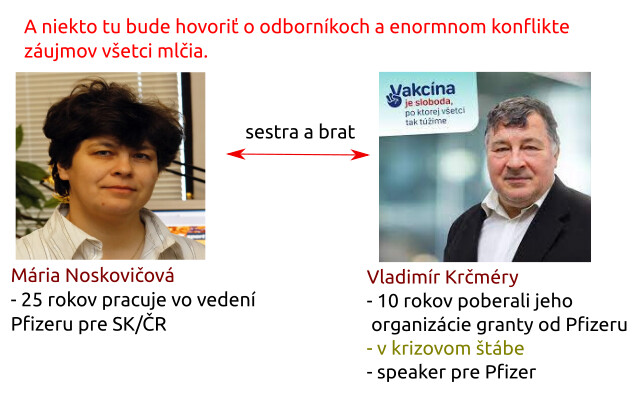 A niekto tu bude hovoriť o odborníkoch a enormnom konflikte záujmov všetci mlčia.

sestra a brat

Vakcína je sloboda, po ktorej všetci tak túžime

Mária Noskovičová
- 25 rokov pracuje vo vedení Pfizeru pre SK/ČR

Vladimír Krčméry
- 10 rokov poberali jeho organizácie granty od Pfizeru
- v krizovom štábe
- speaker pre Pfizer